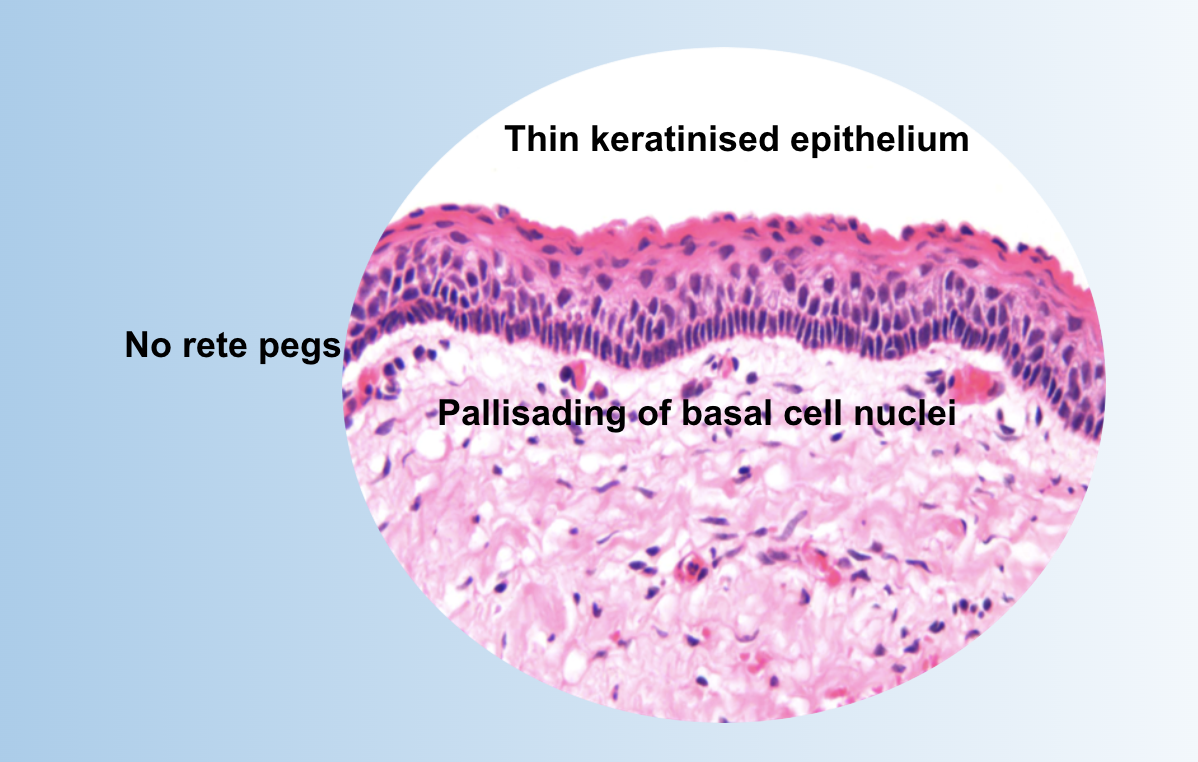 Thin keratinised epithelium

No rete pegs

Pallisading of basal cell nuclei